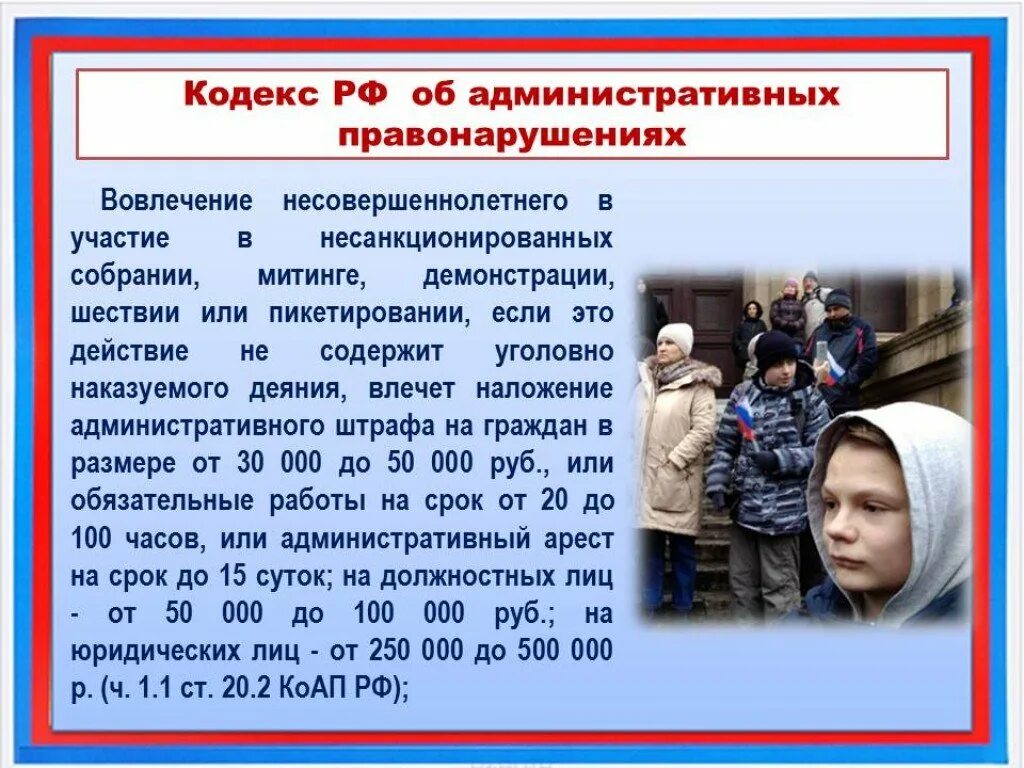 Кодекс РФ об административных правонарушениях

Вовлечение несовершеннолетнего в участие в несанкционированных собрании, митинге, демонстрации, шествии или пикетировании, если это действие не содержит уголовно наказуемого деяния, влечет наложение административного штрафа на граждан в размере от 30 000 до 50 000 руб., или обязательные работы на срок от 20 до 100 часов, или административный арест на срок до 15 суток; на должностных лиц - от 50 000 до 100 000 руб.; на юридических лиц - от 250 000 до 500 000 р. (ч. 1.1 ст. 20.2 КоАП РФ);